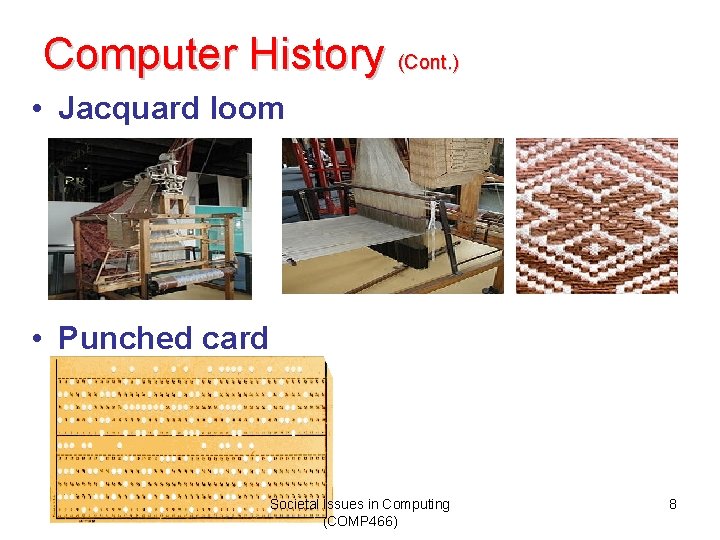 Computer History (Cont.)

• Jacquard loom

• Punched card

Societal Issues in Computing (COMP466)

8